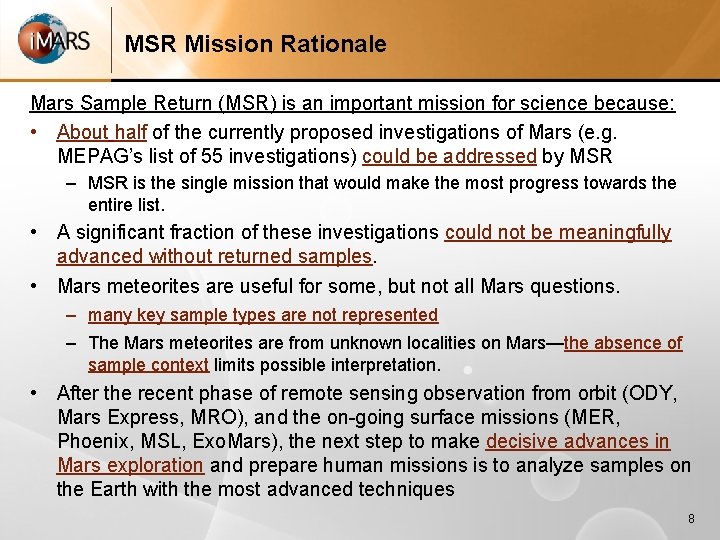 iMARS

MSR Mission Rationale

Mars Sample Return (MSR) is an important mission for science because:

• About half of the currently proposed investigations of Mars (e.g. MEPAG's list of 55 investigations) could be addressed by MSR

– MSR is the single mission that would make the most progress towards the entire list.

• A significant fraction of these investigations could not be meaningfully advanced without returned samples.

• Mars meteorites are useful for some, but not all Mars questions.

– many key sample types are not represented

– The Mars meteorites are from unknown localities on Mars—the absence of sample context limits possible interpretation.

• After the recent phase of remote sensing observation from orbit (ODY, Mars Express, MRO), and the on-going surface missions (MER, Phoenix, MSL, ExoMars), the next step to make decisive advances in Mars exploration and prepare human missions is to analyze samples on the Earth with the most advanced techniques

8